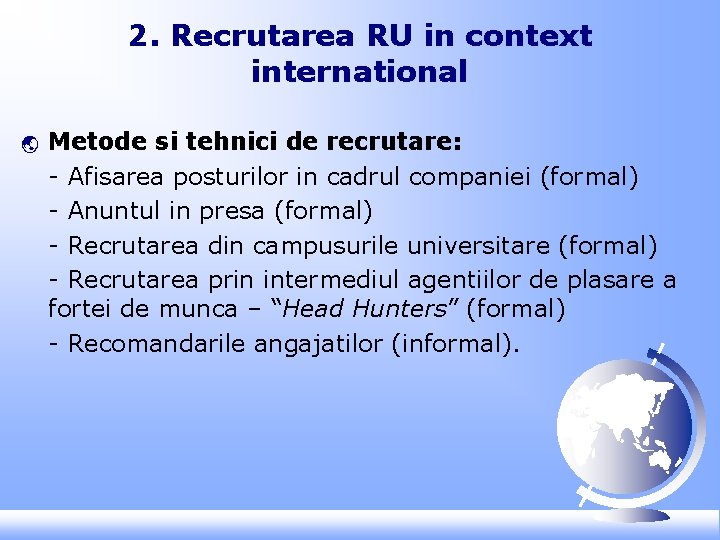 2. Recrutarea RU in context international

Metode si tehnici de recrutare:

- Afisarea posturilor in cadrul companiei (formal)

- Anuntul in presa (formal)

- Recrutarea din campusurile universitare (formal)

- Recrutarea prin intermediul agentiilor de plasare a fortei de munca – “Head Hunters” (formal)

- Recomandarile angajatilor (informal).